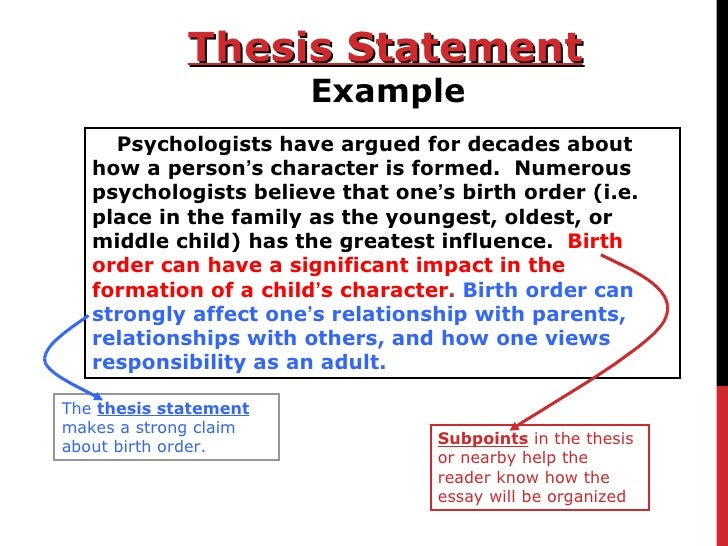 Thesis Statement
Example

Psychologists have argued for decades about how a person's character is formed. Numerous psychologists believe that one's birth order (i.e. place in the family as the youngest, oldest, or middle child) has the greatest influence. Birth order can have a significant impact in the formation of a child's character. Birth order can strongly affect one's relationship with parents, relationships with others, and how one views responsibility as an adult.

The thesis statement makes a strong claim about birth order.

Subpoints in the thesis or nearby help the reader know how the essay will be organized